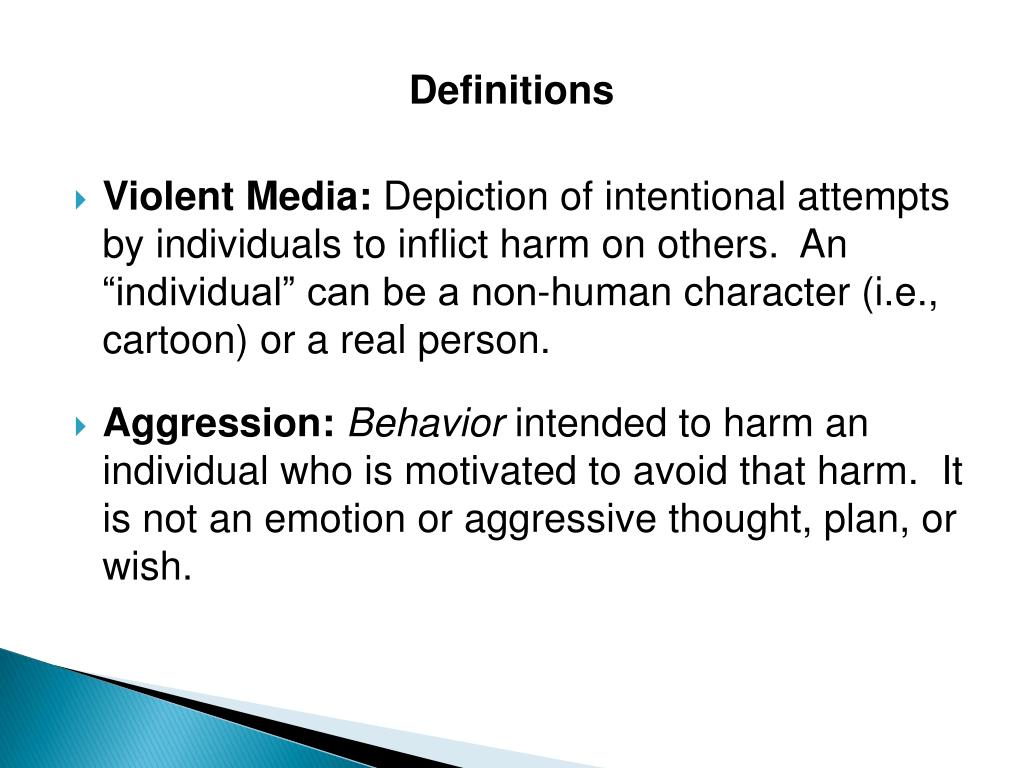 Definitions

Violent Media: Depiction of intentional attempts by individuals to inflict harm on others. An “individual” can be a non-human character (i.e., cartoon) or a real person.

Aggression: Behavior intended to harm an individual who is motivated to avoid that harm. It is not an emotion or aggressive thought, plan, or wish.